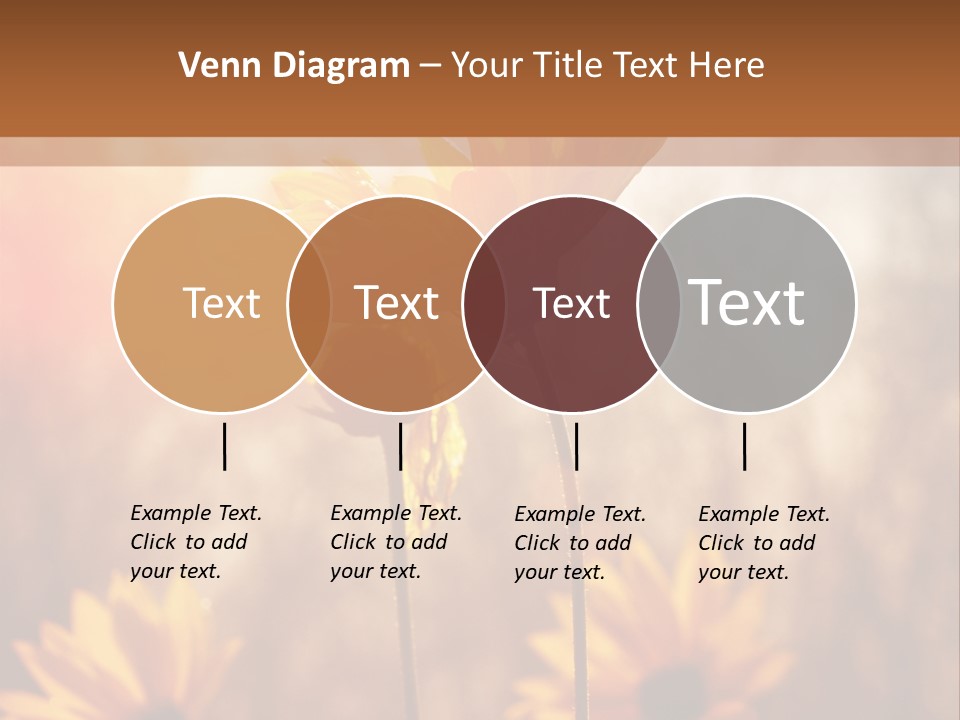 Venn Diagram – Your Title Text Here

Text

Text

Text

Text

Example Text. Click to add your text.

Example Text. Click to add your text.

Example Text. Click to add your text.

Example Text. Click to add your text.